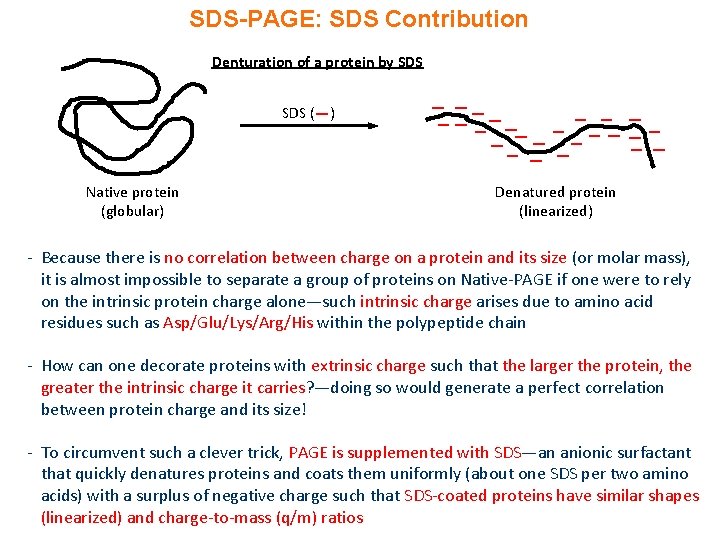 SDS-PAGE: SDS Contribution

Denturation of a protein by SDS

SDS (—)

Native protein
(globular)

Denatured protein
(linearized)

- Because there is no correlation between charge on a protein and its size (or molar mass), it is almost impossible to separate a group of proteins on Native-PAGE if one were to rely on the intrinsic protein charge alone—such intrinsic charge arises due to amino acid residues such as Asp/Glu/Lys/Arg/His within the polypeptide chain

- How can one decorate proteins with extrinsic charge such that the larger the protein, the greater the intrinsic charge it carries?—doing so would generate a perfect correlation between protein charge and its size!

- To circumvent such a clever trick, PAGE is supplemented with SDS—an anionic surfactant that quickly denatures proteins and coats them uniformly (about one SDS per two amino acids) with a surplus of negative charge such that SDS-coated proteins have similar shapes (linearized) and charge-to-mass (q/m) ratios